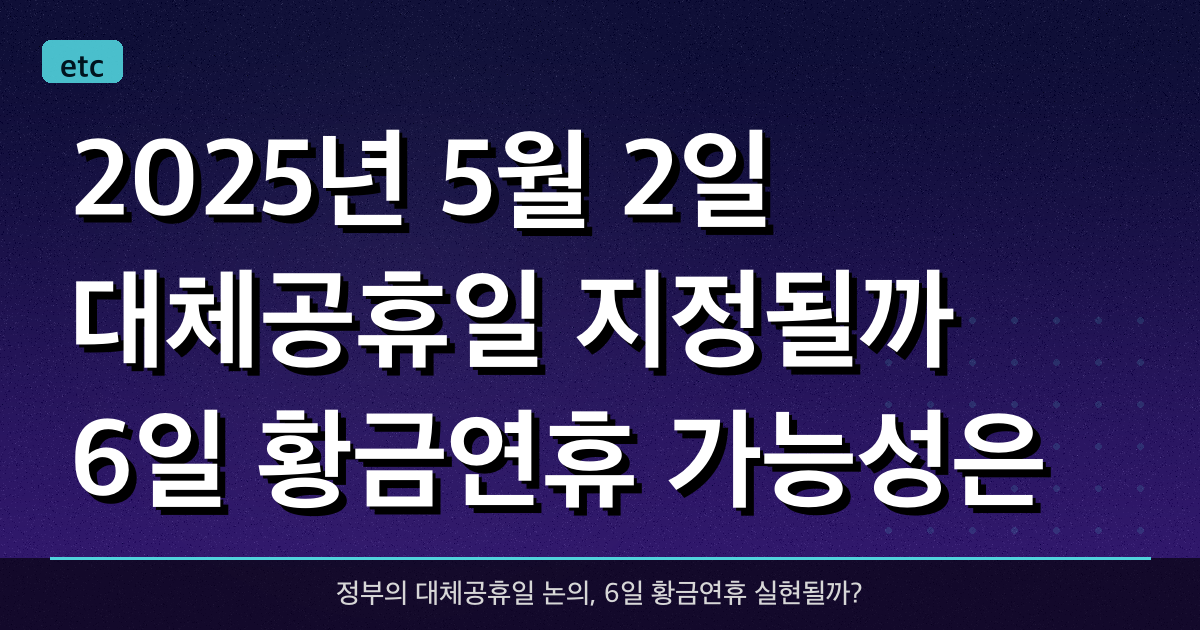 etc

2025년 5월 2일 대체공휴일 지정될까 6일 황금연휴 가능성은

정부의 대체공휴일 논의, 6일 황금연휴 실현될까?